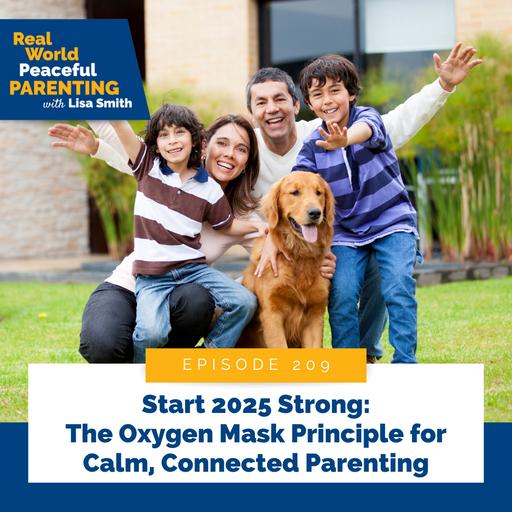 Real World Peaceful PARENTING with Lisa Smith

EPISODE 209

Start 2025 Strong: The Oxygen Mask Principle for Calm, Connected Parenting